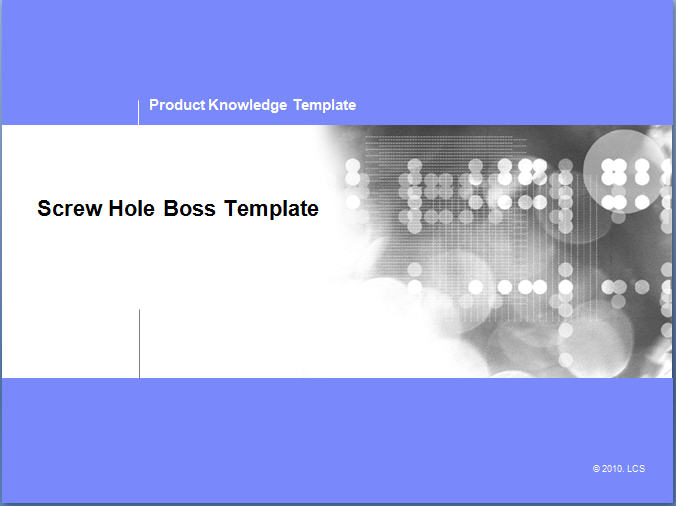 Product Knowledge Template

Screw Hole Boss Template

© 2010. LCS